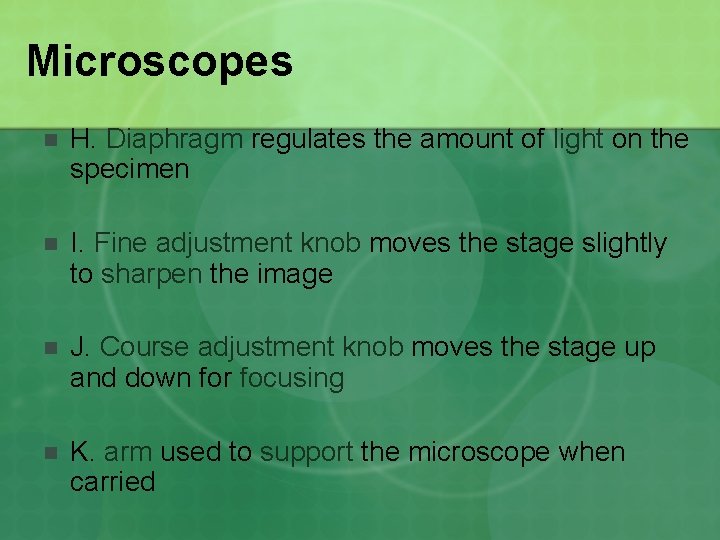 Microscopes

H. Diaphragm regulates the amount of light on the specimen

I. Fine adjustment knob moves the stage slightly to sharpen the image

J. Course adjustment knob moves the stage up and down for focusing

K. arm used to support the microscope when carried